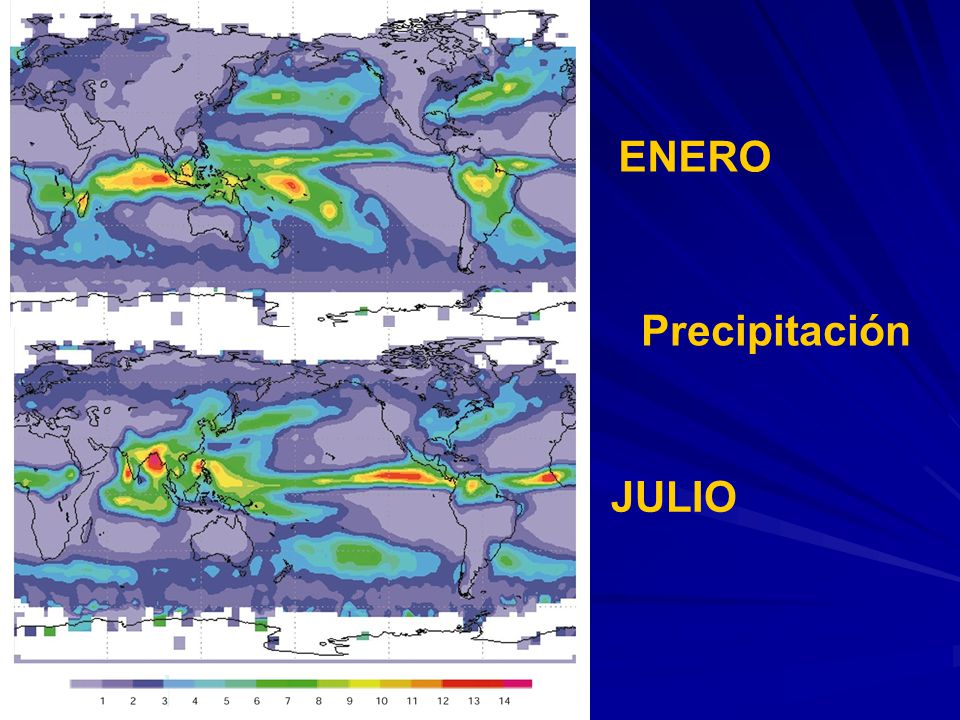 ENERO

Precipitación

JULIO

1 2 3 4 5 6 7 8 9 10 11 12 13 14